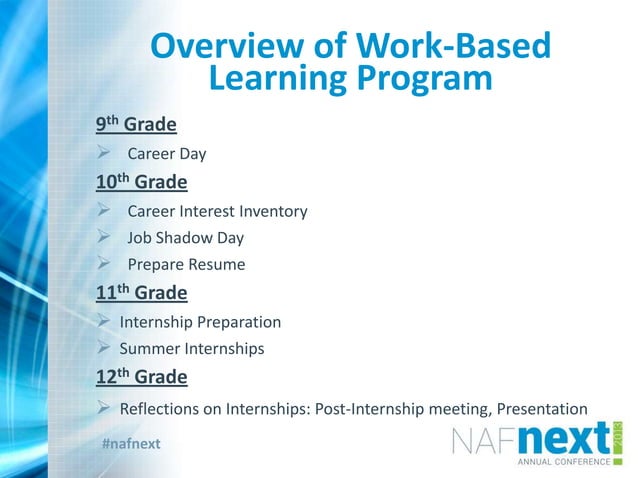 Overview of Work-Based Learning Program

9th Grade

➢ Career Day

10th Grade

➢ Career Interest Inventory
➢ Job Shadow Day
➢ Prepare Resume

11th Grade

➢ Internship Preparation
➢ Summer Internships

12th Grade

➢ Reflections on Internships: Post-Internship meeting, Presentation

#nafnext

NAFnext 2013
ANNUAL CONFERENCE